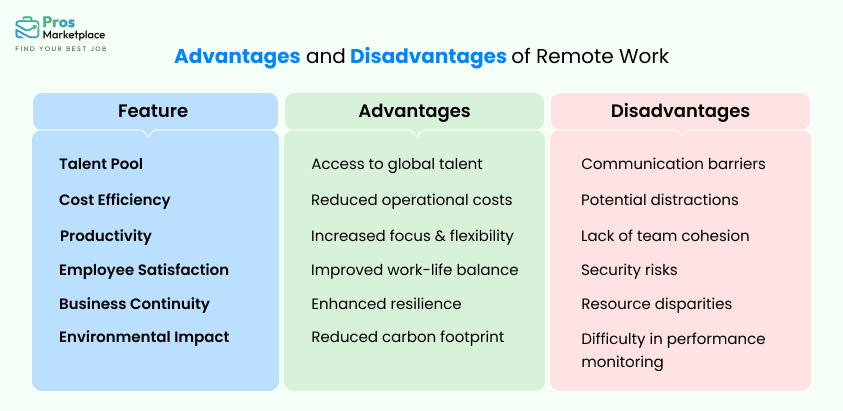 Pros Marketplace
FIND YOUR BEST JOB

Advantages and Disadvantages of Remote Work

| Feature | Advantages | Disadvantages |
|---|---|---|
| Talent Pool | Access to global talent | Communication barriers |
| Cost Efficiency | Reduced operational costs | Potential distractions |
| Productivity | Increased focus & flexibility | Lack of team cohesion |
| Employee Satisfaction | Improved work-life balance | Security risks |
| Business Continuity | Enhanced resilience | Resource disparities |
| Environmental Impact | Reduced carbon footprint | Difficulty in performance monitoring |